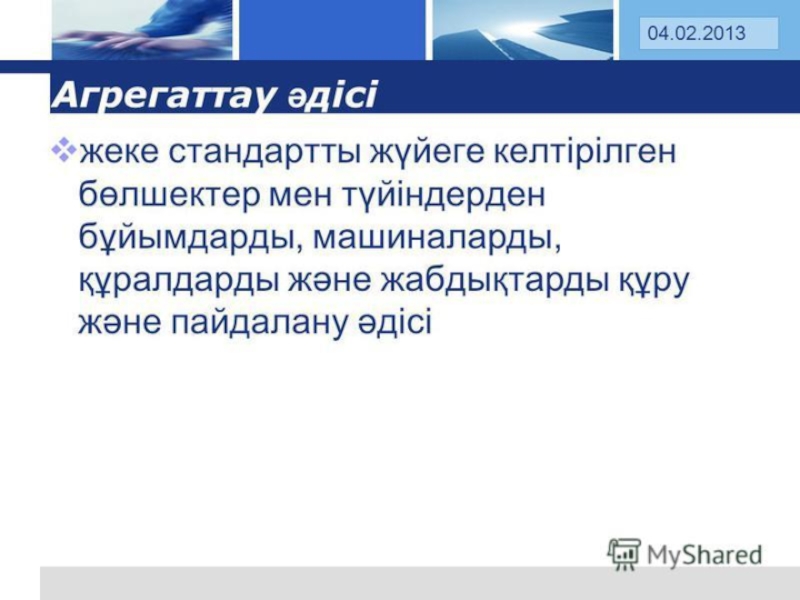 04.02.2013

Агрегаттау әдісі

жеке стандартты жүйеге келтірілген бөлшектер мен түйіндерден бұйымдарды, машиналарды, құралдарды және жабдықтарды құру және пайдалану әдісі

MyShared